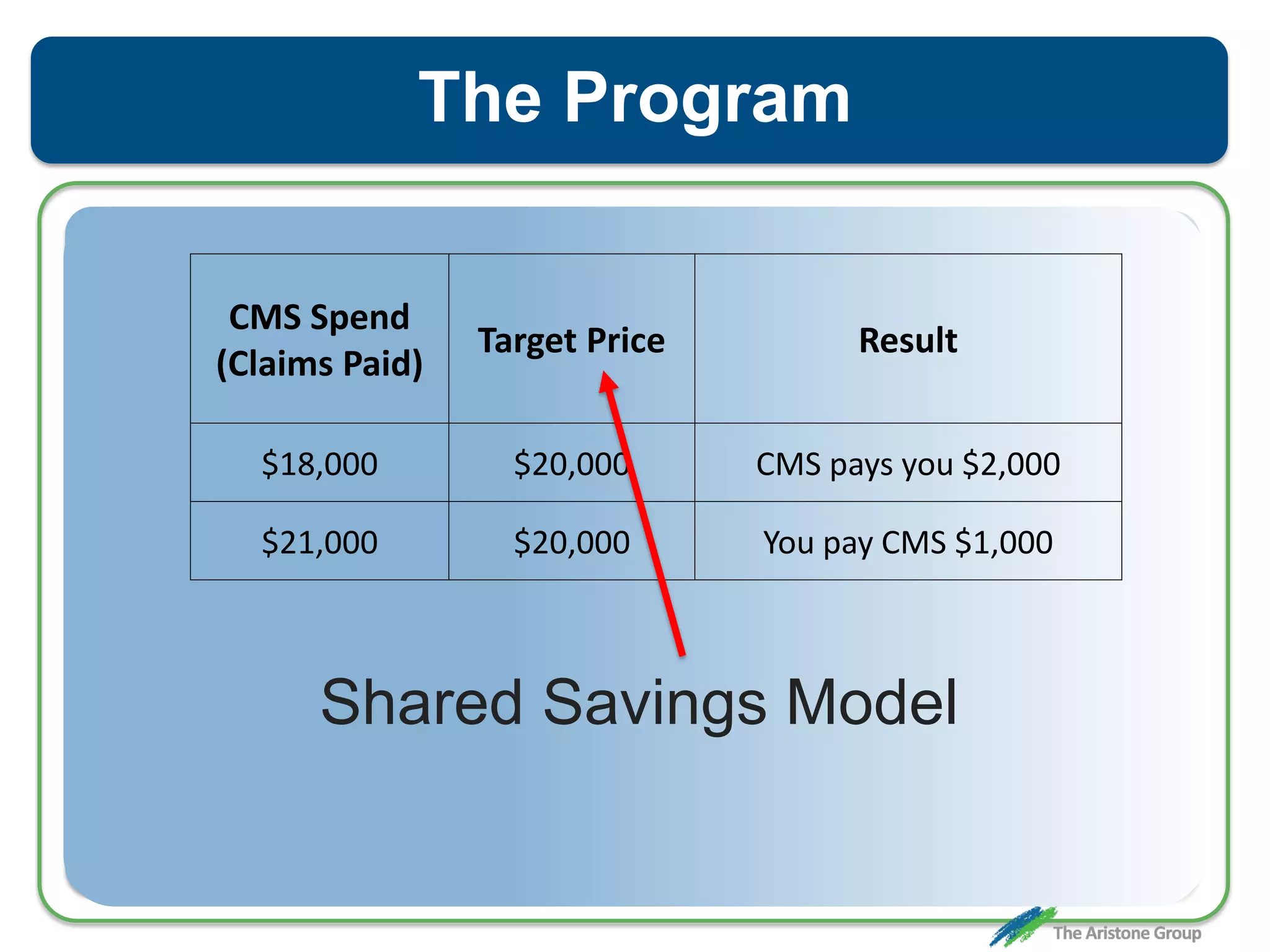 The Program

| CMS Spend (Claims Paid) | Target Price | Result |
|---|---|---|
| \$18,000 | \$20,000 | CMS pays you \$2,000 |
| \$21,000 | \$20,000 | You pay CMS \$1,000 |

Shared Savings Model

The Aristone Group